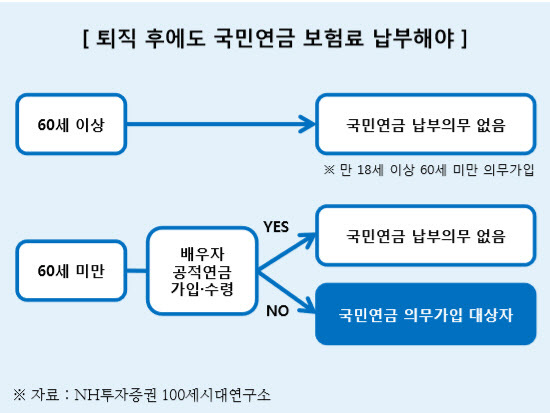 [ 퇴직 후에도 국민연금 보험료 납부해야 ]

60세 이상

국민연금 납부의무 없음

※ 만 18세 이상 60세 미만 의무가입

60세 미만

배우자 공적연금 가입·수령

YES

국민연금 납부의무 없음

NO

국민연금 의무가입 대상자

※ 자료 : NH투자증권 100세시대연구소